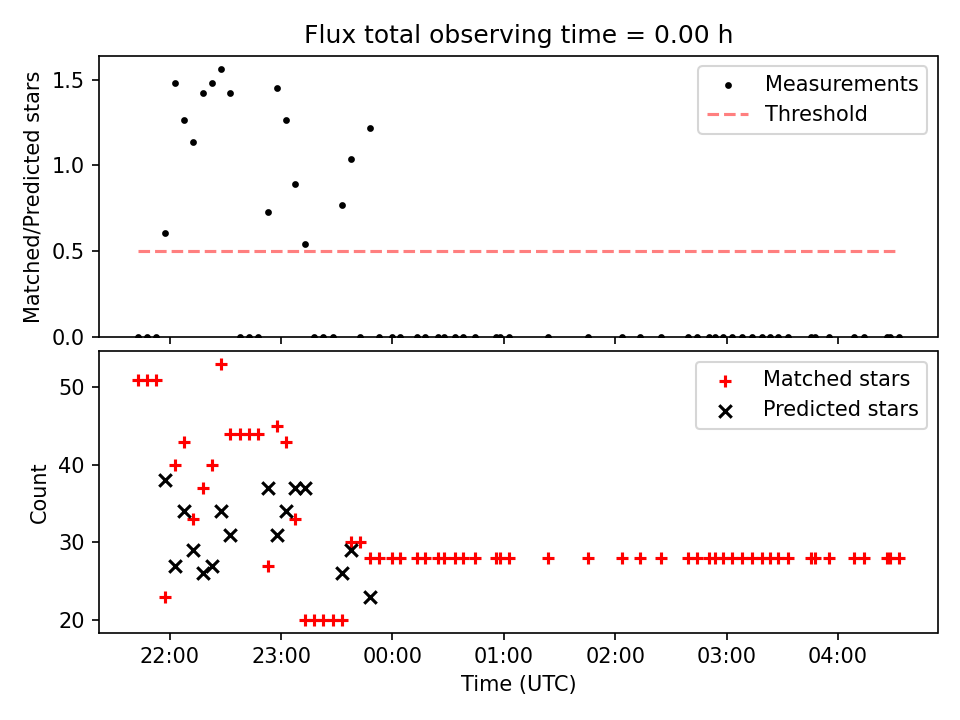 Flux total observing time = 0.00 h

Matched/Predicted stars

1.5
1.0
0.5
0.0

Measurements
Threshold

Count

50
40
30
20

Matched stars
Predicted stars

22:00
23:00
00:00
01:00
02:00
03:00
04:00

Time (UTC)